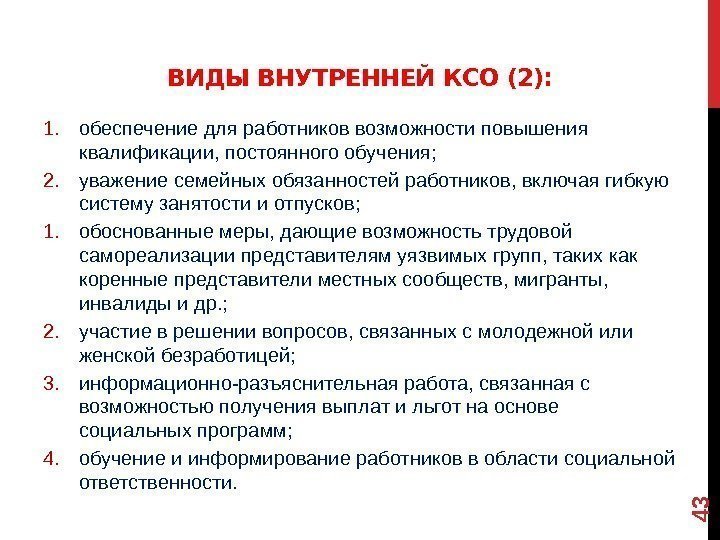 ВИДЫ ВНУТРЕННЕЙ КСО (2):

1. обеспечение для работников возможности повышения квалификации, постоянного обучения;
2. уважение семейных обязанностей работников, включая гибкую систему занятости и отпусков;
1. обоснованные меры, дающие возможность трудовой самореализации представителям уязвимых групп, таких как коренные представители местных сообществ, мигранты, инвалиды и др.;
2. участие в решении вопросов, связанных с молодежной или женской безработицей;
3. информационно-разъяснительная работа, связанная с возможностью получения выплат и льгот на основе социальных программ;
4. обучение и информирование работников в области социальной ответственности.

43